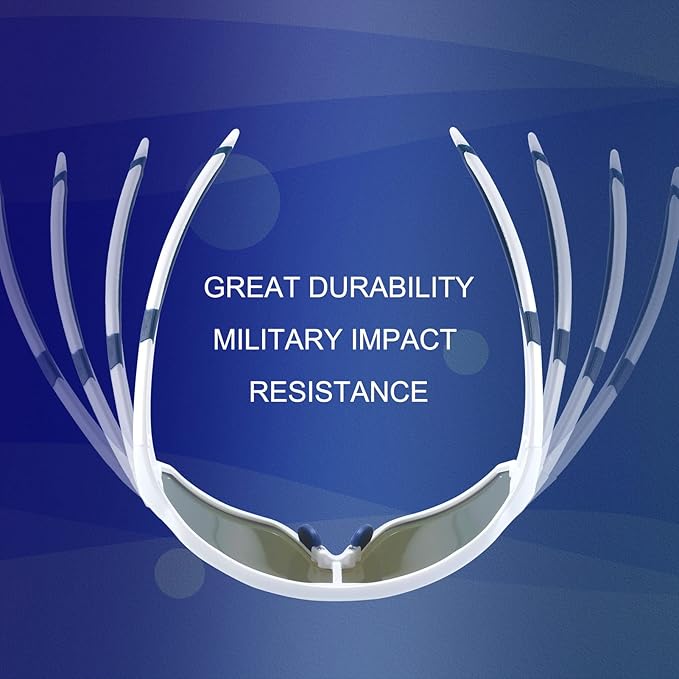 GREAT DURABILITY
MILITARY IMPACT
RESISTANCE